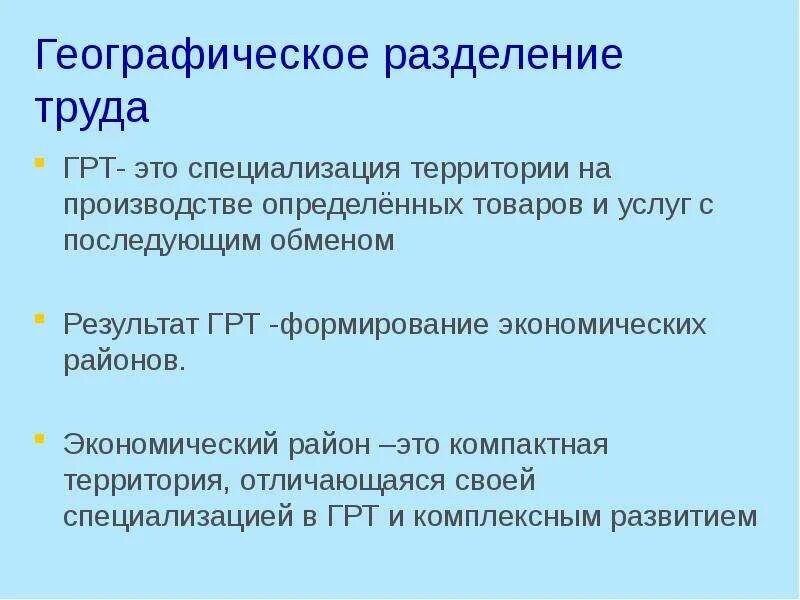 Географическое разделение труда

ГРТ- это специализация территории на производстве определённых товаров и услуг с последующим обменом

Результат ГРТ -формирование экономических районов.

Экономический район –это компактная территория, отличающаяся своей специализацией в ГРТ и комплексным развитием